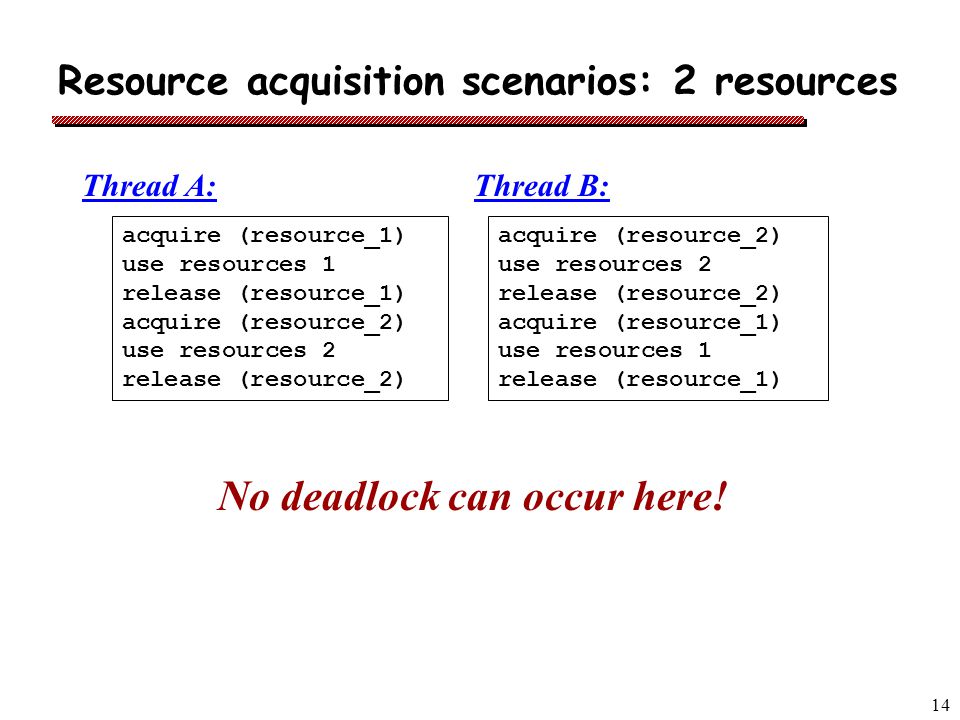 Resource acquisition scenarios: 2 resources

Thread A:

acquire (resource_1)
use resources 1
release (resource_1)
acquire (resource_2)
use resources 2
release (resource_2)

Thread B:

acquire (resource_2)
use resources 2
release (resource_2)
acquire (resource_1)
use resources 1
release (resource_1)

No deadlock can occur here!

14